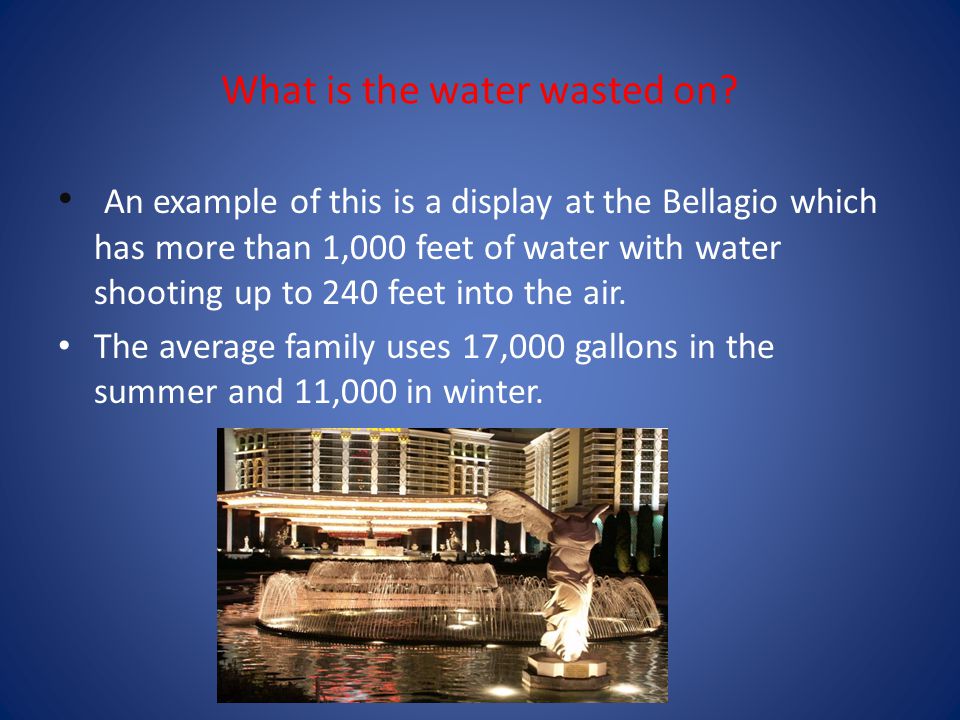 What is the water wasted on?

• An example of this is a display at the Bellagio which has more than 1,000 feet of water with water shooting up to 240 feet into the air.

• The average family uses 17,000 gallons in the summer and 11,000 in winter.